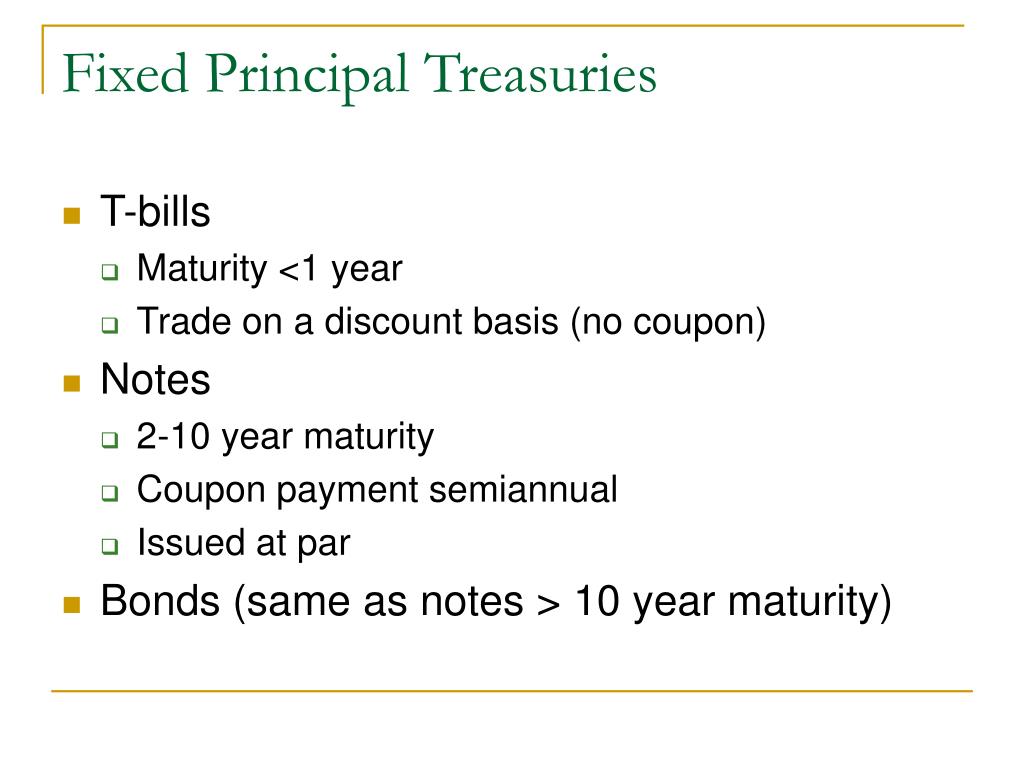 Fixed Principal Treasuries

T-bills

Maturity <1 year

Trade on a discount basis (no coupon)

Notes

2-10 year maturity

Coupon payment semiannual

Issued at par

Bonds (same as notes > 10 year maturity)